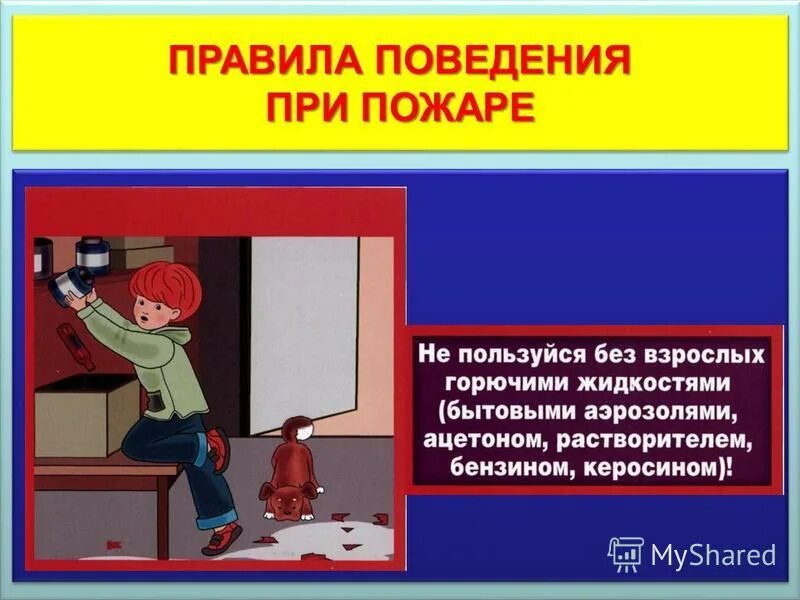 ПРАВИЛА ПОВЕДЕНИЯ ПРИ ПОЖАРЕ

Не пользуйся без взрослых горючими жидкостями (бытовыми аэрозолями, ацетоном, растворителем, бензином, керосином)!

MyShared